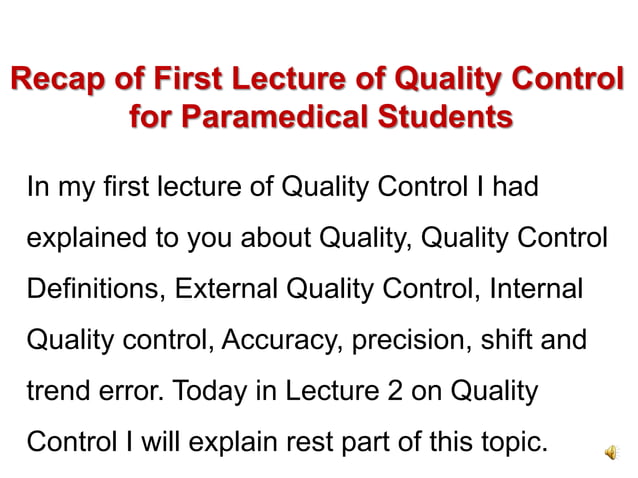 Recap of First Lecture of Quality Control for Paramedical Students

In my first lecture of Quality Control I had explained to you about Quality, Quality Control Definitions, External Quality Control, Internal Quality control, Accuracy, precision, shift and trend error. Today in Lecture 2 on Quality Control I will explain rest part of this topic.